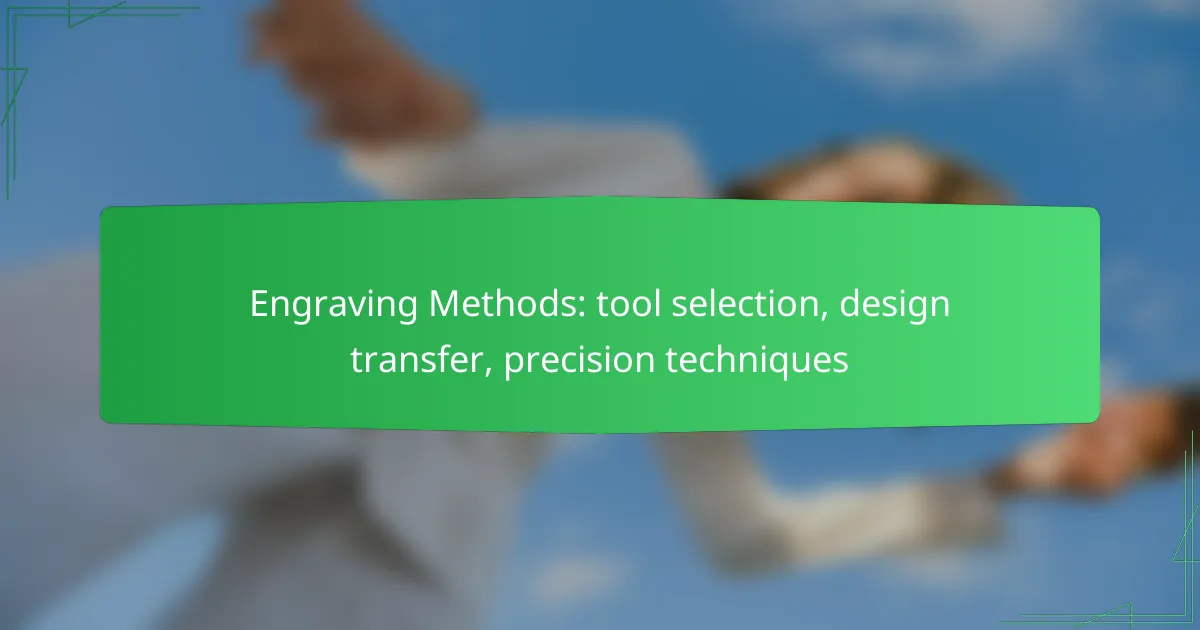 Engraving Methods: tool selection, design transfer, precision techniques